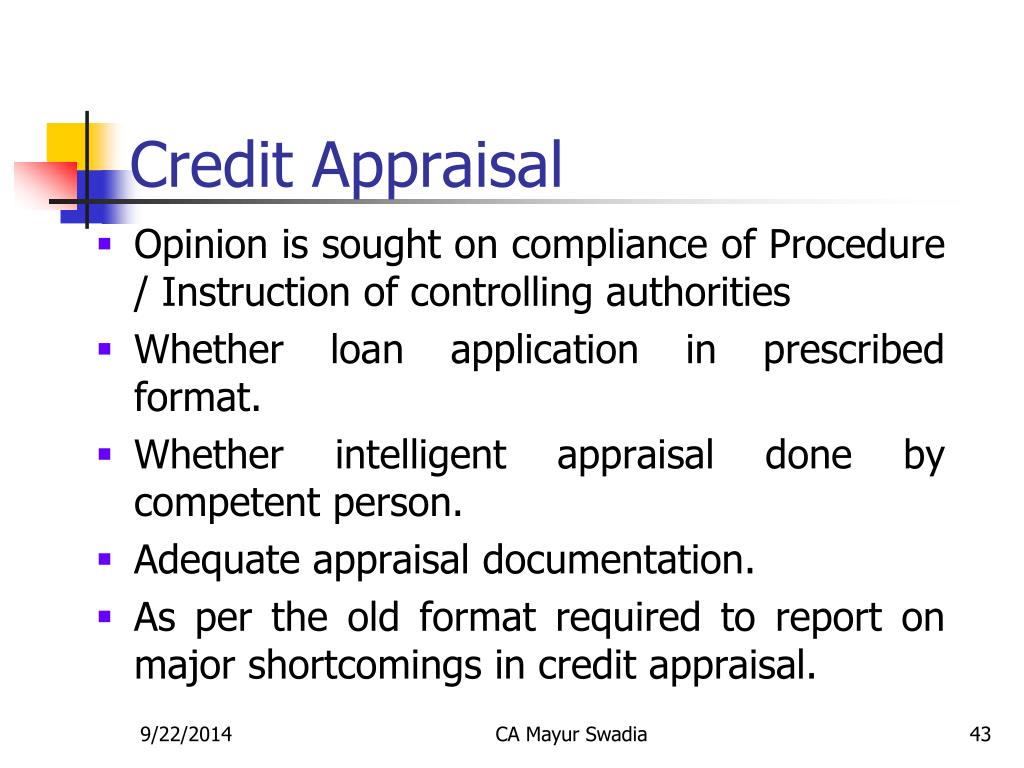 Credit Appraisal

- Opinion is sought on compliance of Procedure / Instruction of controlling authorities
- Whether loan application in prescribed format.
- Whether intelligent appraisal done by competent person.
- Adequate appraisal documentation.
- As per the old format required to report on major shortcomings in credit appraisal.

9/22/2014

CA Mayur Swadia

43